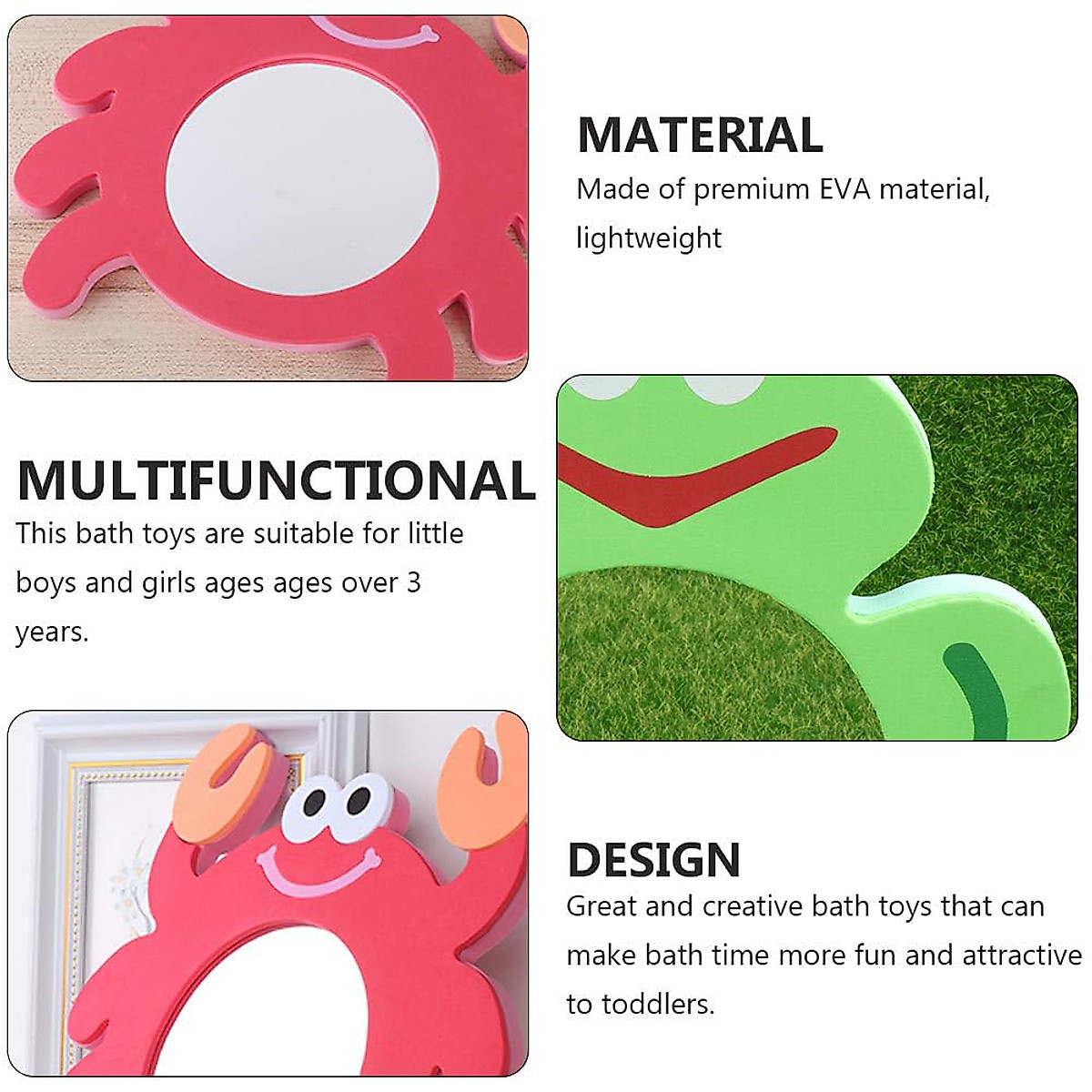 MATERIAL
Made of premium EVA material, lightweight

MULTIFUNCTIONAL
This bath toys are suitable for little boys and girls ages ages over 3 years.

DESIGN
Great and creative bath toys that can make bath time more fun and attractive to toddlers.